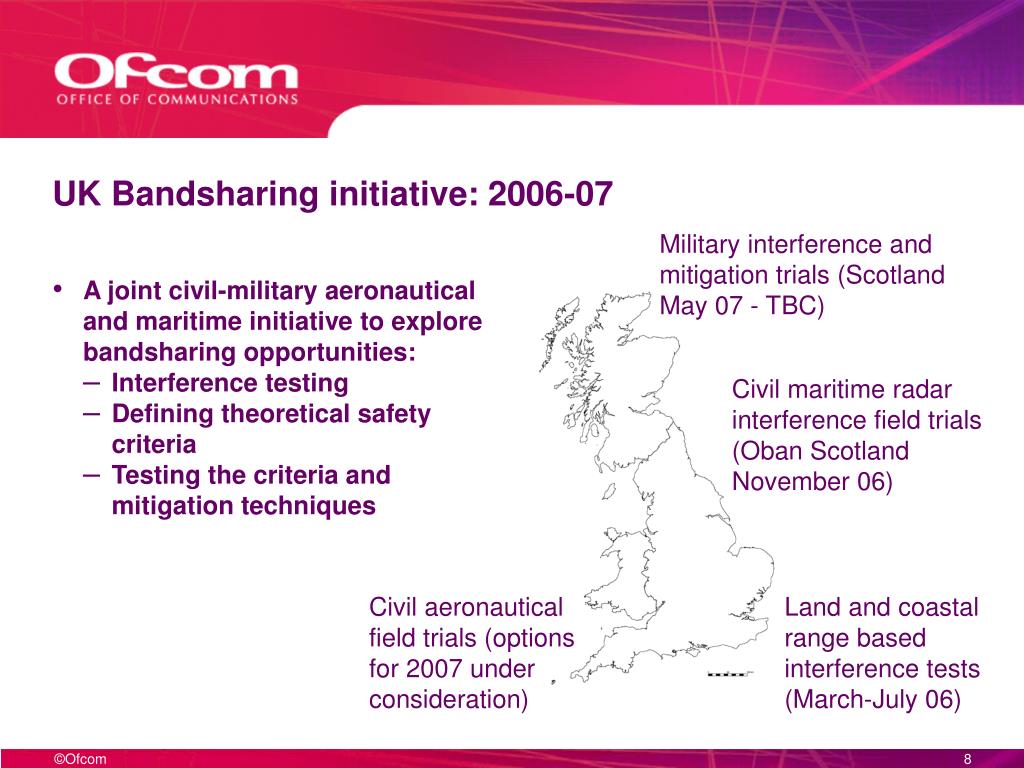 Ofcom
OFFICE OF COMMUNICATIONS

UK Bandsharing initiative: 2006-07

• A joint civil-military aeronautical and maritime initiative to explore bandsharing opportunities:
– Interference testing
– Defining theoretical safety criteria
– Testing the criteria and mitigation techniques

Military interference and mitigation trials (Scotland May 07 - TBC)

Civil maritime radar interference field trials (Oban Scotland November 06)

Civil aeronautical field trials (options for 2007 under consideration)

Land and coastal range based interference tests (March-July 06)

©Ofcom

8